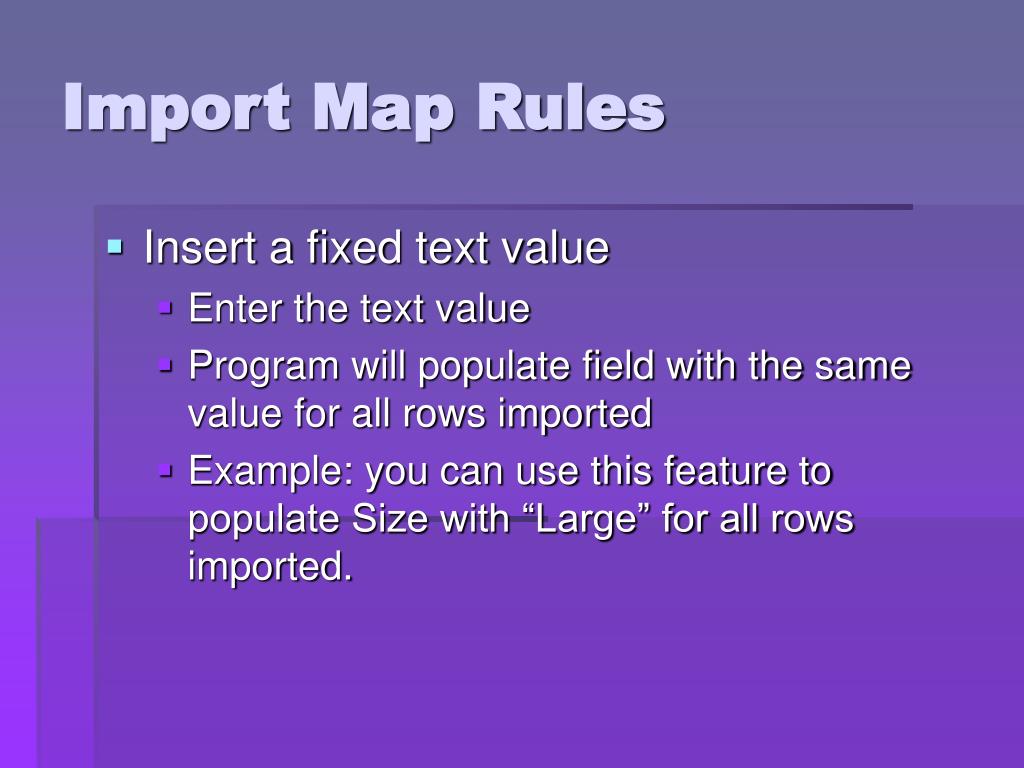 Import Map Rules

▪ Insert a fixed text value
▪ Enter the text value
▪ Program will populate field with the same value for all rows imported
▪ Example: you can use this feature to populate Size with “Large” for all rows imported.